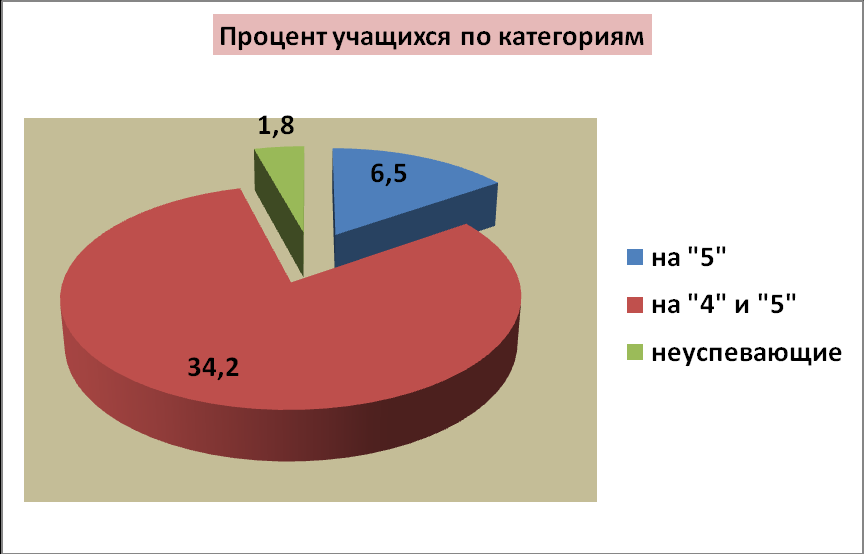 Процент учащихся по категориям

1,8

6,5

34,2

на "5"
на "4" и "5"
неуспевающие